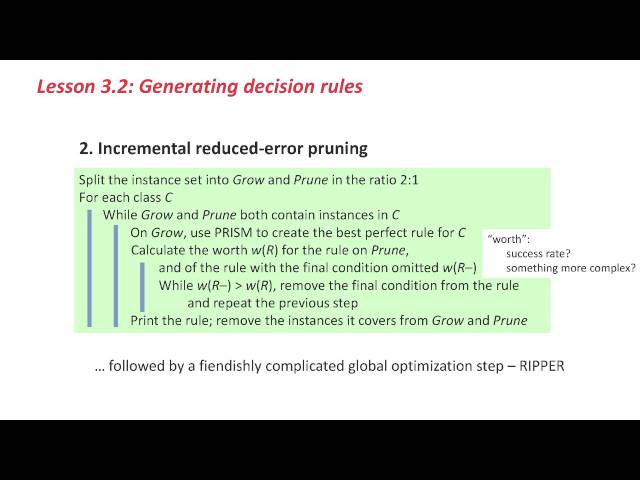 Lesson 3.2: Generating decision rules

2. Incremental reduced-error pruning

Split the instance set into Grow and Prune in the ratio 2:1
For each class C
While Grow and Prune both contain instances in C
On Grow, use PRISM to create the best perfect rule for C
Calculate the worth w(R) for the rule on Prune,
and of the rule with the final condition omitted w(R–)
While w(R–) > w(R), remove the final condition from the rule
and repeat the previous step
Print the rule; remove the instances it covers from Grow and Prune

"worth":
success rate?
something more complex?

… followed by a fiendishly complicated global optimization step – RIPPER